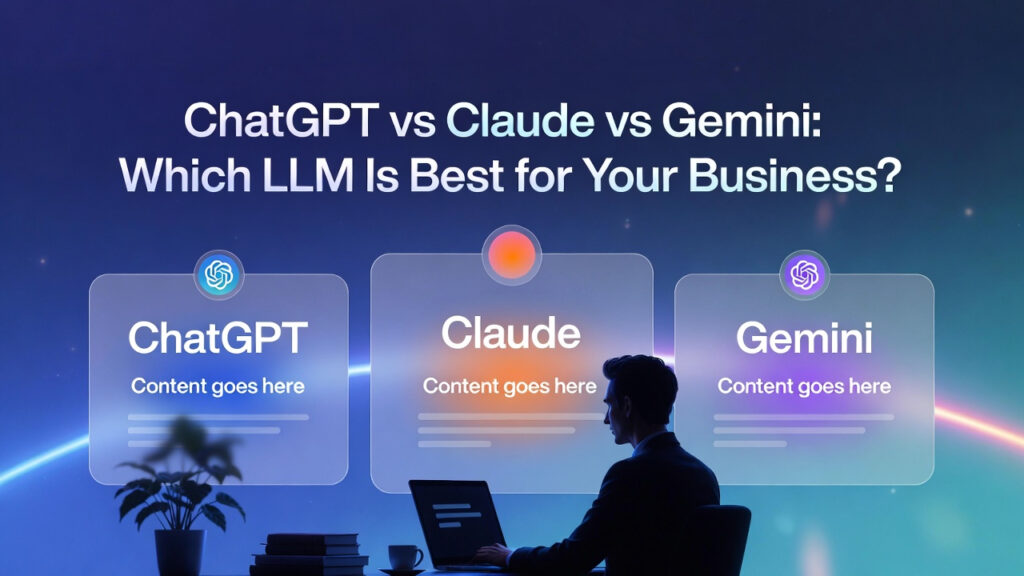 ChatGPT vs Claude vs Gemini:
Which LLM Is Best for Your Business?

ChatGPT
Content goes here

Claude
Content goes here

Gemini
Content goes here